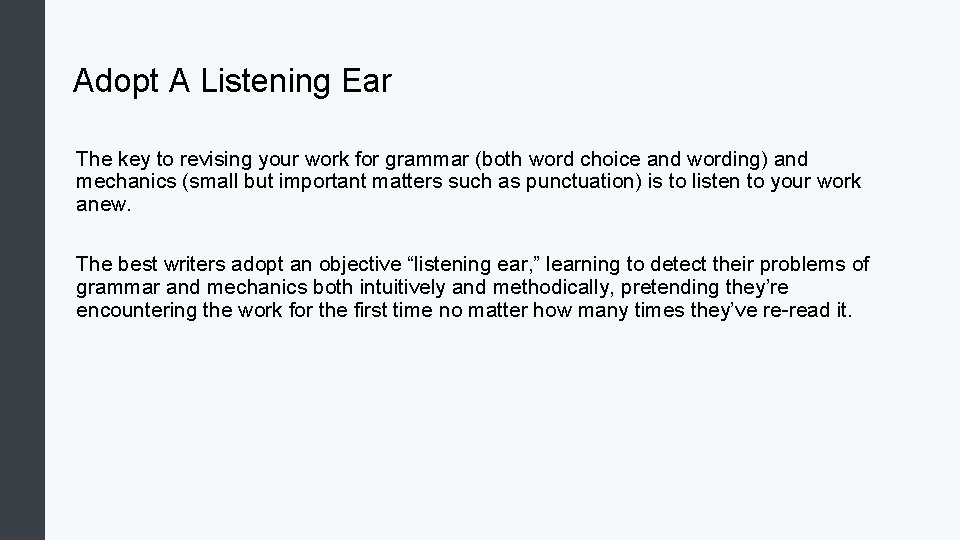 Adopt A Listening Ear

The key to revising your work for grammar (both word choice and wording) and mechanics (small but important matters such as punctuation) is to listen to your work anew.

The best writers adopt an objective “listening ear,” learning to detect their problems of grammar and mechanics both intuitively and methodically, pretending they’re encountering the work for the first time no matter how many times they’ve re-read it.